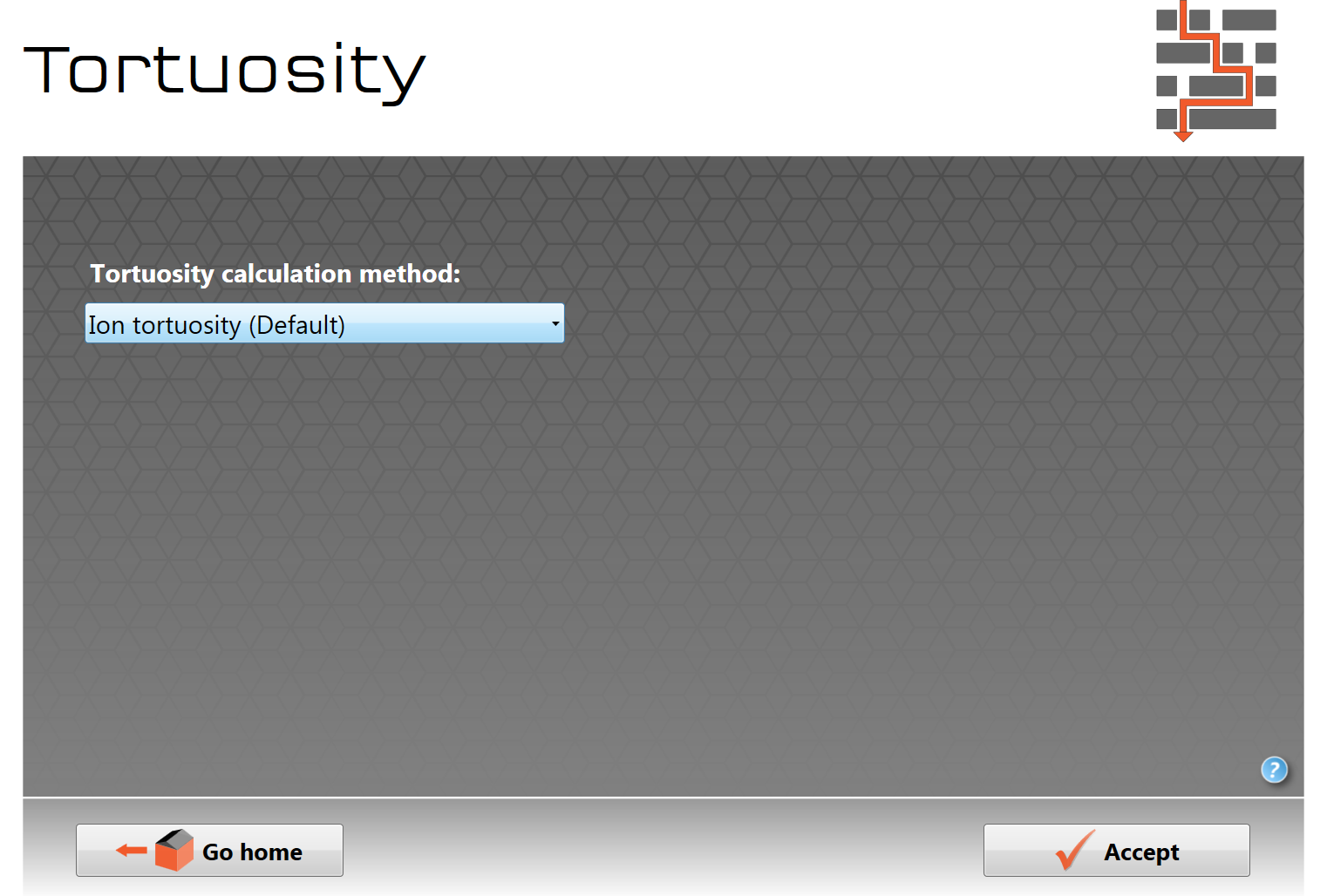 Tortuosity

Tortuosity calculation method:

Ion tortuosity (Default)

?

Go home

Accept